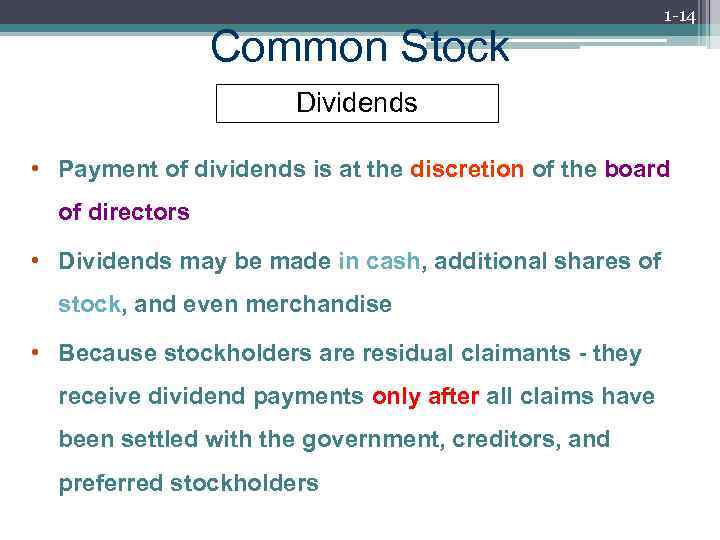 1-14

Common Stock

Dividends

• Payment of dividends is at the discretion of the board of directors

• Dividends may be made in cash, additional shares of stock, and even merchandise

• Because stockholders are residual claimants - they receive dividend payments only after all claims have been settled with the government, creditors, and preferred stockholders